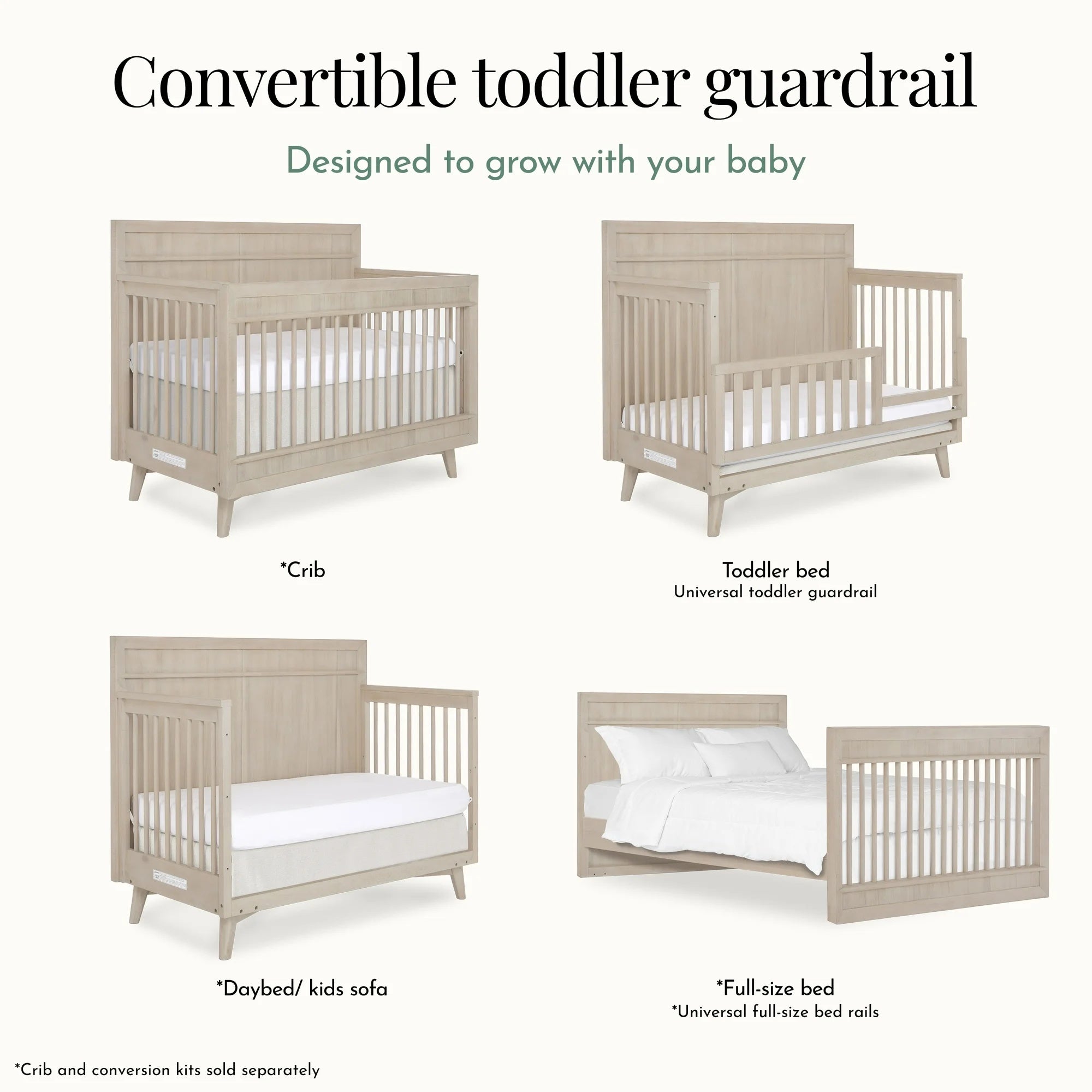 Convertible toddler guardrail

Designed to grow with your baby

*Crib

Toddler bed
Universal toddler guardrail

*Daybed/ kids sofa

*Full-size bed
*Universal full-size bed rails

*Crib and conversion kits sold separately